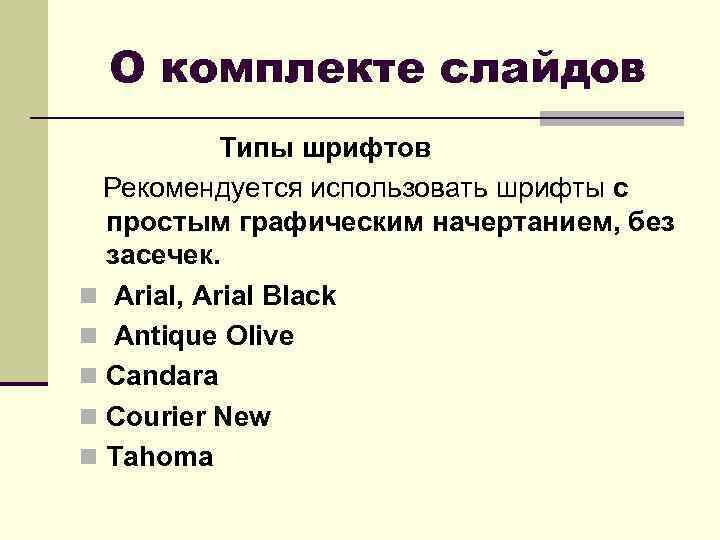 О комплекте слайдов

Типы шрифтов

Рекомендуется использовать шрифты с простым графическим начертанием, без засечек.

- Arial, Arial Black
- Antique Olive
- Candara
- Courier New
- Tahoma